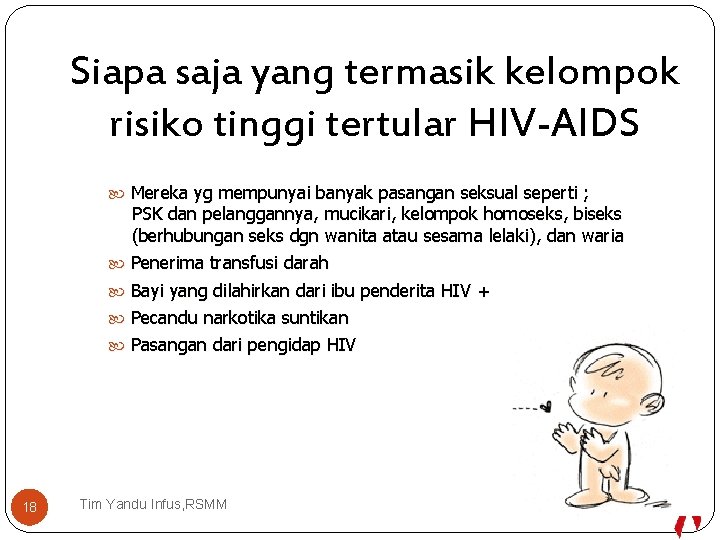 Siapa saja yang termasik kelompok risiko tinggi tertular HIV-AIDS

Mereka yg mempunyai banyak pasangan seksual seperti ; PSK dan pelanggannya, mucikari, kelompok homoseks, biseks (berhubungan seks dgn wanita atau sesama lelaki), dan waria

Penerima transfusi darah

Bayi yang dilahirkan dari ibu penderita HIV +

Pecandu narkotika suntikan

Pasangan dari pengidap HIV

18

Tim Yandu Infus,RSMM